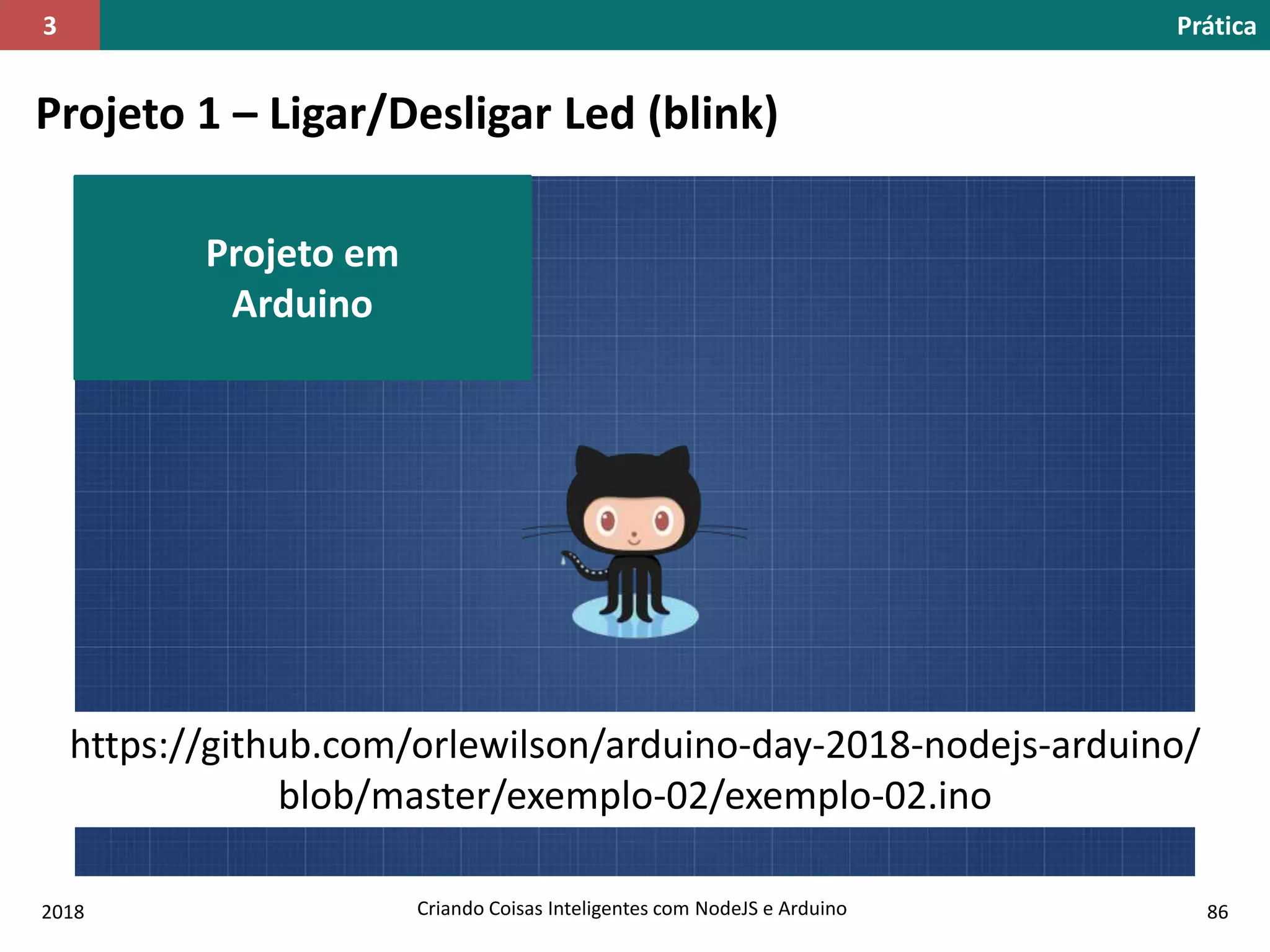 3

Prática

Projeto 1 – Ligar/Desligar Led (blink)

Projeto em Arduino

https://github.com/orlewilson/arduino-day-2018-nodejs-arduino/blob/master/exemplo-02/exemplo-02.ino

2018

Criando Coisas Inteligentes com NodeJS e Arduino

86